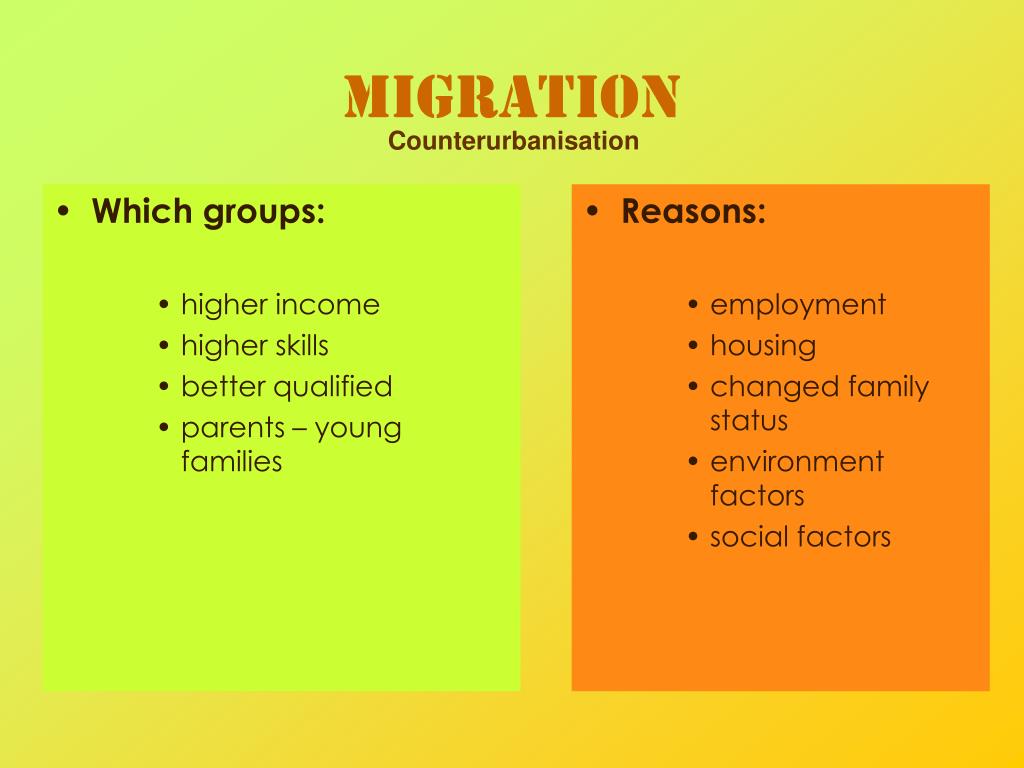 MIGRATION
Counterurbanisation

• Which groups:
  • higher income
  • higher skills
  • better qualified
  • parents – young families

• Reasons:
  • employment
  • housing
  • changed family status
  • environment factors
  • social factors